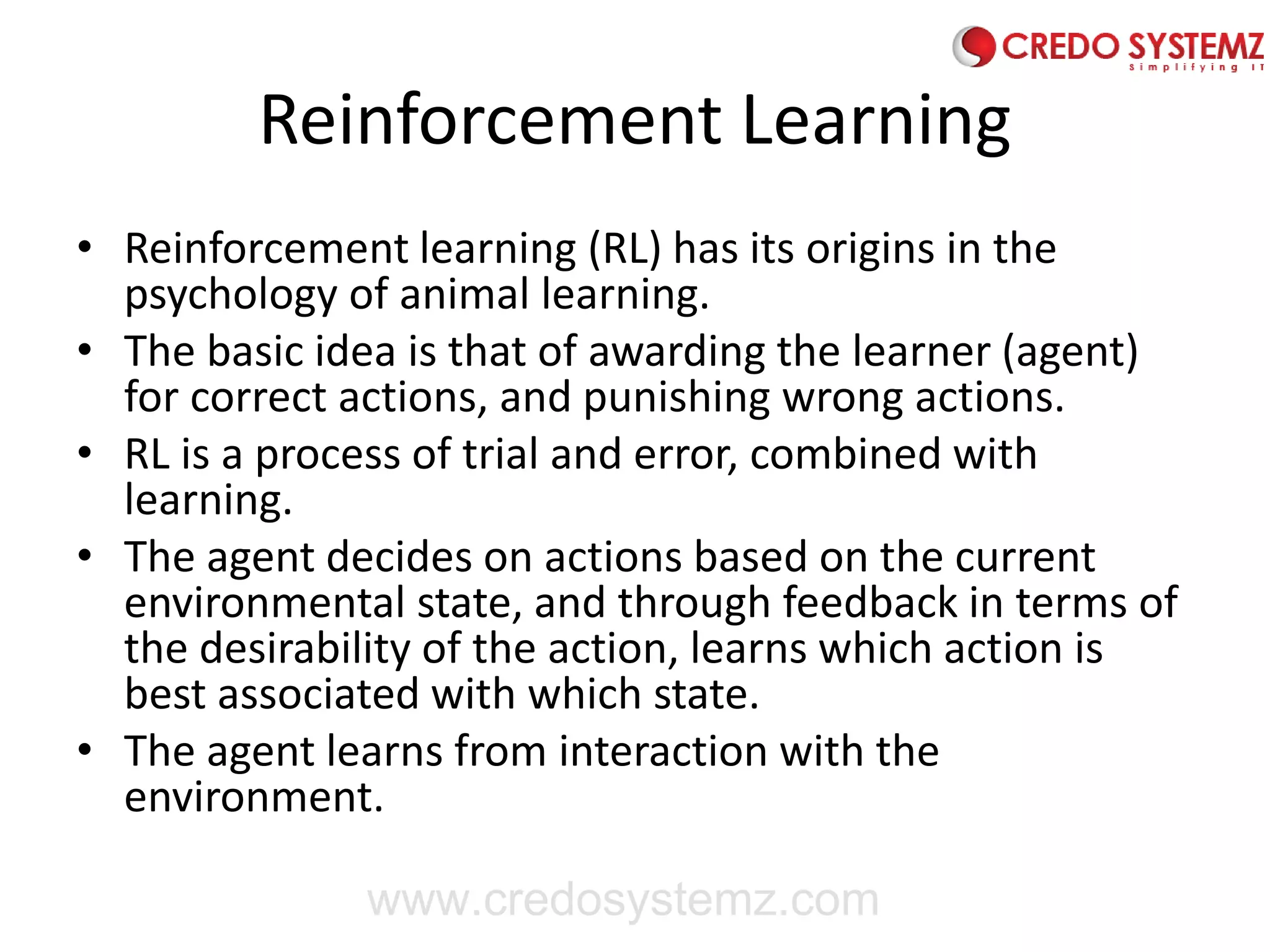 CREDO SYSTEMZ
Simplifying IT

Reinforcement Learning

• Reinforcement learning (RL) has its origins in the psychology of animal learning.
• The basic idea is that of awarding the learner (agent) for correct actions, and punishing wrong actions.
• RL is a process of trial and error, combined with learning.
• The agent decides on actions based on the current environmental state, and through feedback in terms of the desirability of the action, learns which action is best associated with which state.
• The agent learns from interaction with the environment.

www.credosystemz.com